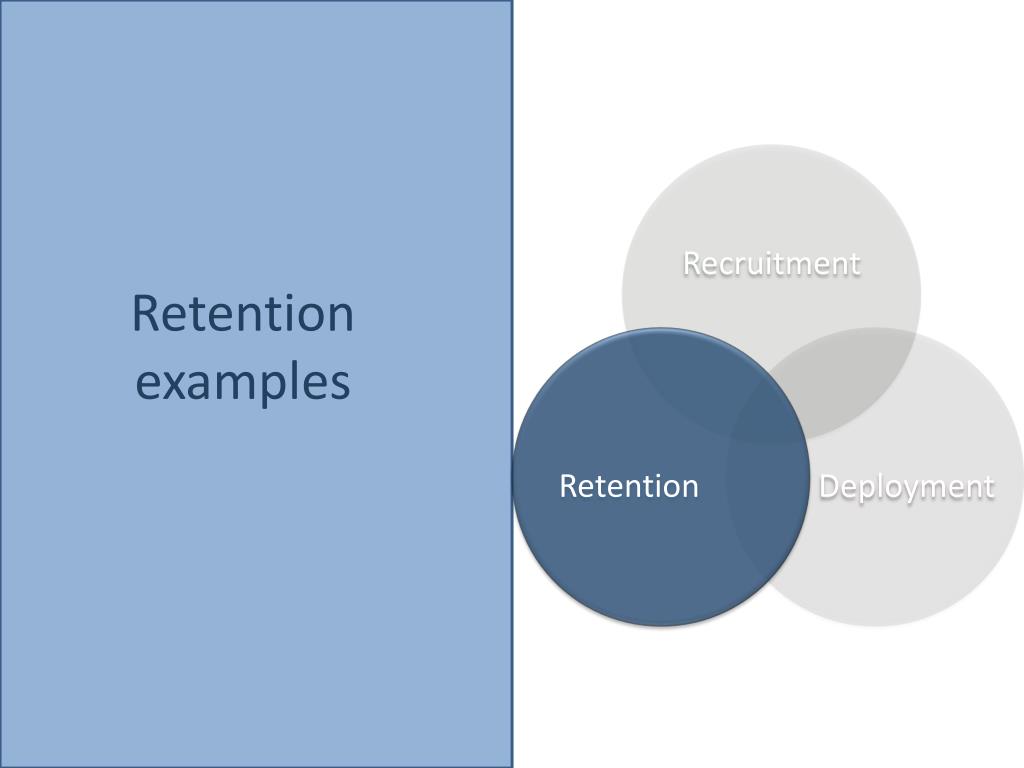 Retention examples

Recruitment

Retention

Deployment